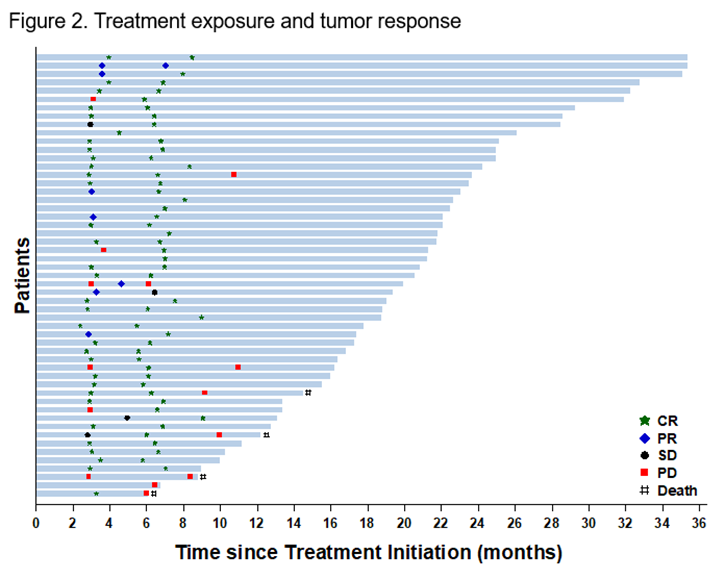 Figure 2. Treatment exposure and tumor response

Patients

CR
PR
SD
PD
Death

0 2 4 6 8 10 12 14 16 18 20 22 24 26 28 30 32 34 36

Time since Treatment Initiation (months)